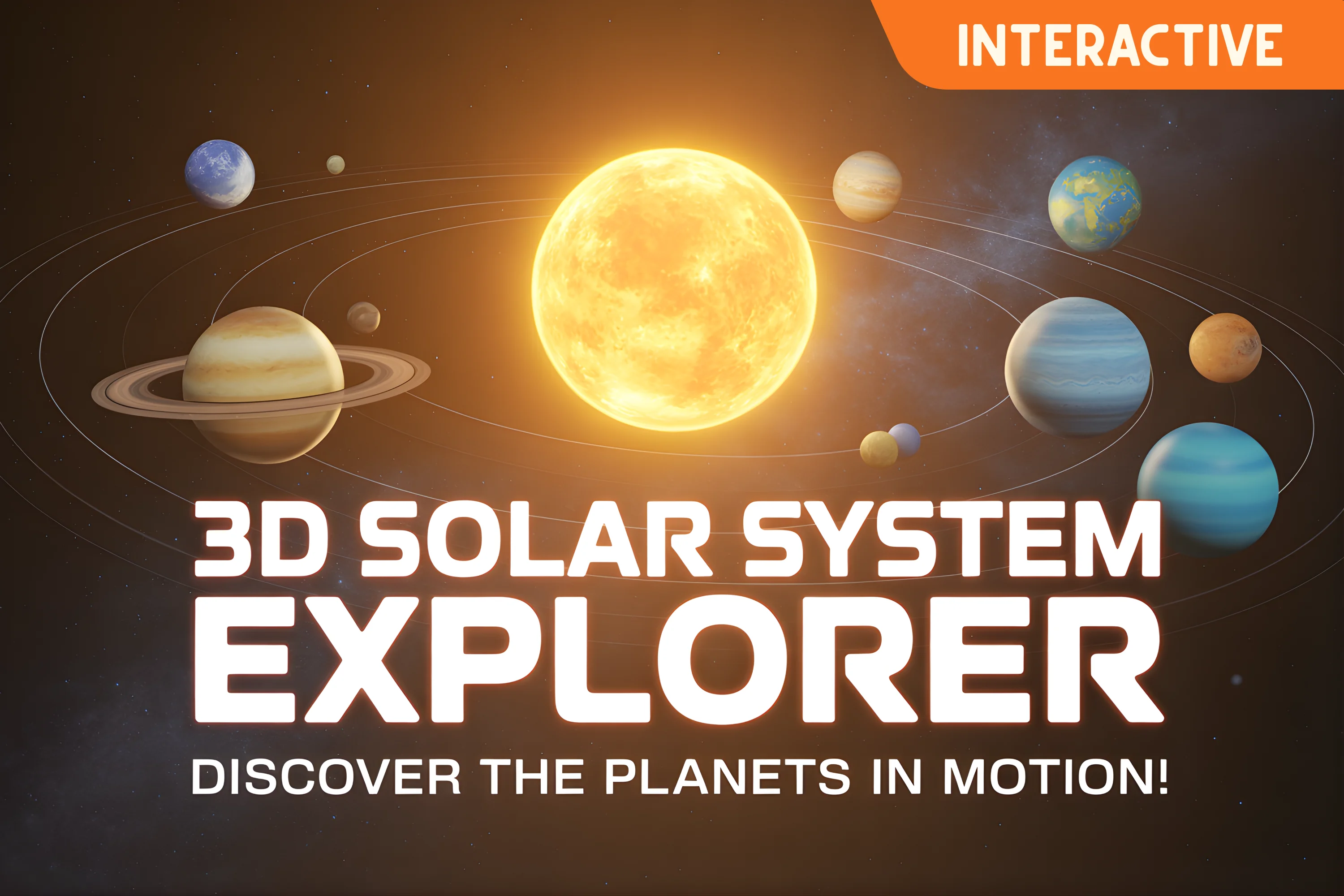 INTERACTIVE

3D SOLAR SYSTEM EXPLORER

DISCOVER THE PLANETS IN MOTION!